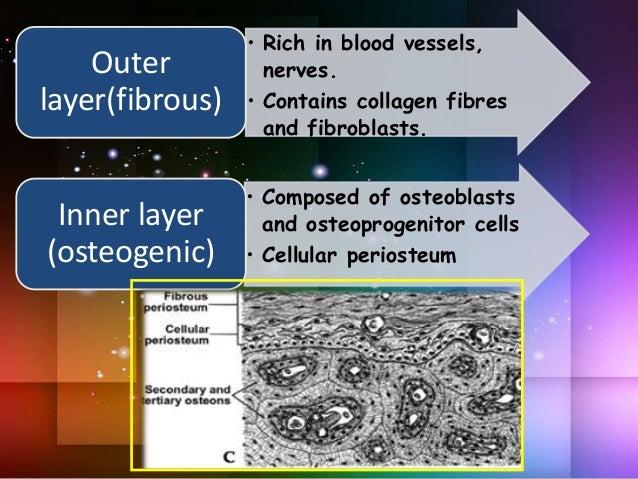 Outer layer(fibrous)

• Rich in blood vessels, nerves.
• Contains collagen fibres and fibroblasts.

Inner layer (osteogenic)

• Composed of osteoblasts and osteoprogenitor cells
• Cellular periosteum

Fibrous periosteum

Cellular periosteum

Secondary and tertiary osteons

C